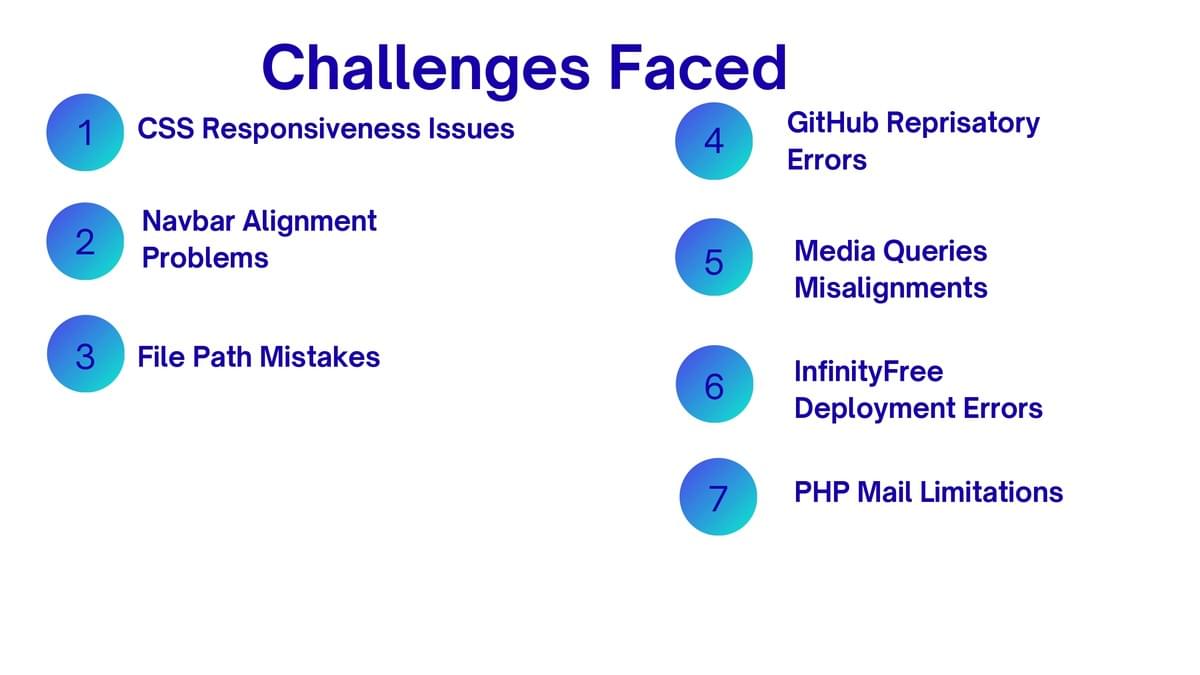 Challenges Faced

1 CSS Responsiveness Issues

2 Navbar Alignment Problems

3 File Path Mistakes

4 GitHub Reprisatory Errors

5 Media Queries Misalignments

6 InfinityFree Deployment Errors

7 PHP Mail Limitations